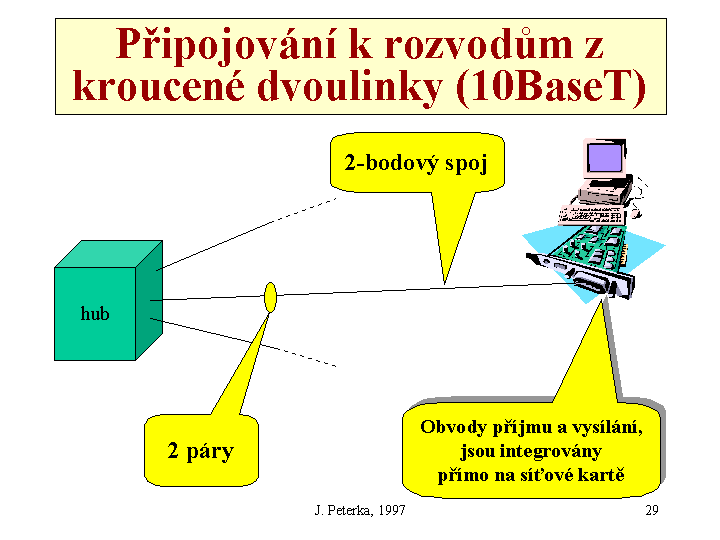 Připojování k rozvodům z kroucené dvoulinky (10BaseT)

2-bodový spoj

hub

2 páry

Obvody příjmu a vysílání, jsou integrovány přímo na síťové kartě

J. Peterka, 1997

29